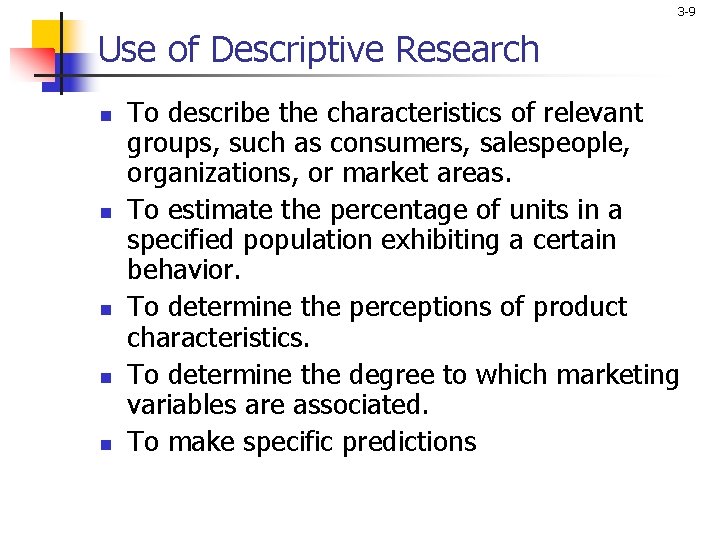 3-9

Use of Descriptive Research

- To describe the characteristics of relevant groups, such as consumers, salespeople, organizations, or market areas.
- To estimate the percentage of units in a specified population exhibiting a certain behavior.
- To determine the perceptions of product characteristics.
- To determine the degree to which marketing variables are associated.
- To make specific predictions